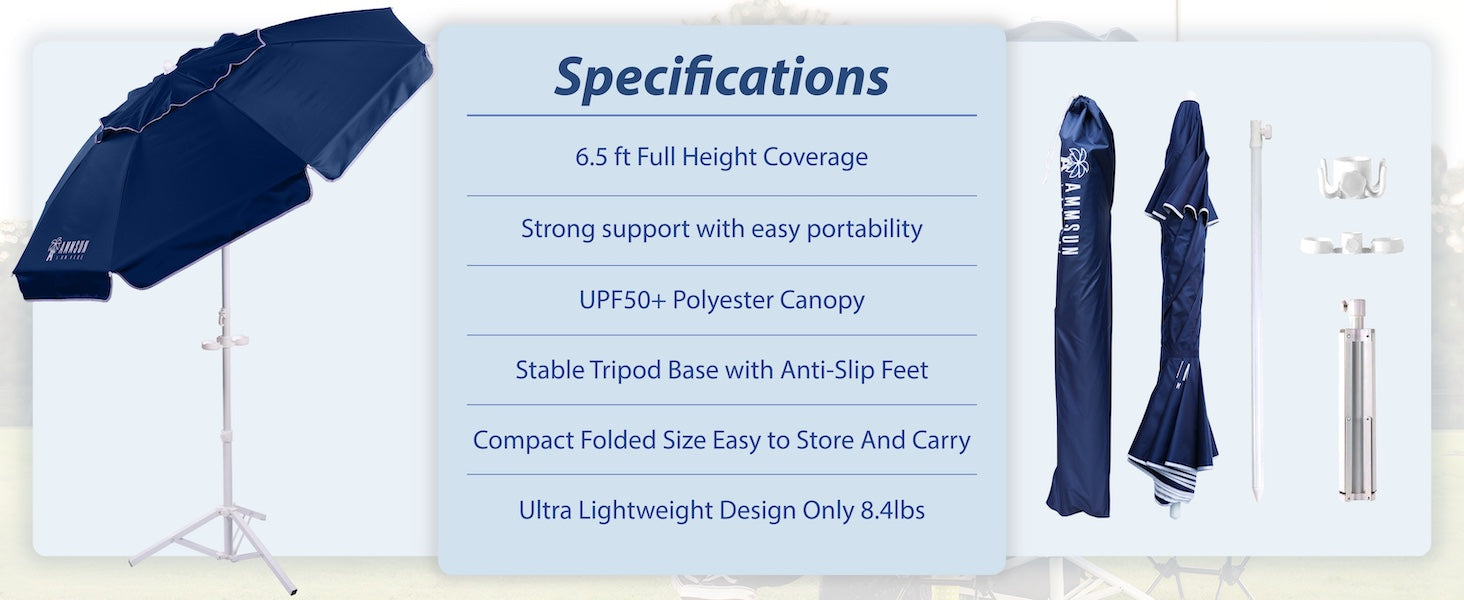 AMMSUN

Specifications

6.5 ft Full Height Coverage

Strong support with easy portability

UPF50+ Polyester Canopy

Stable Tripod Base with Anti-Slip Feet

Compact Folded Size Easy to Store And Carry

Ultra Lightweight Design Only 8.4lbs

AMMSUN